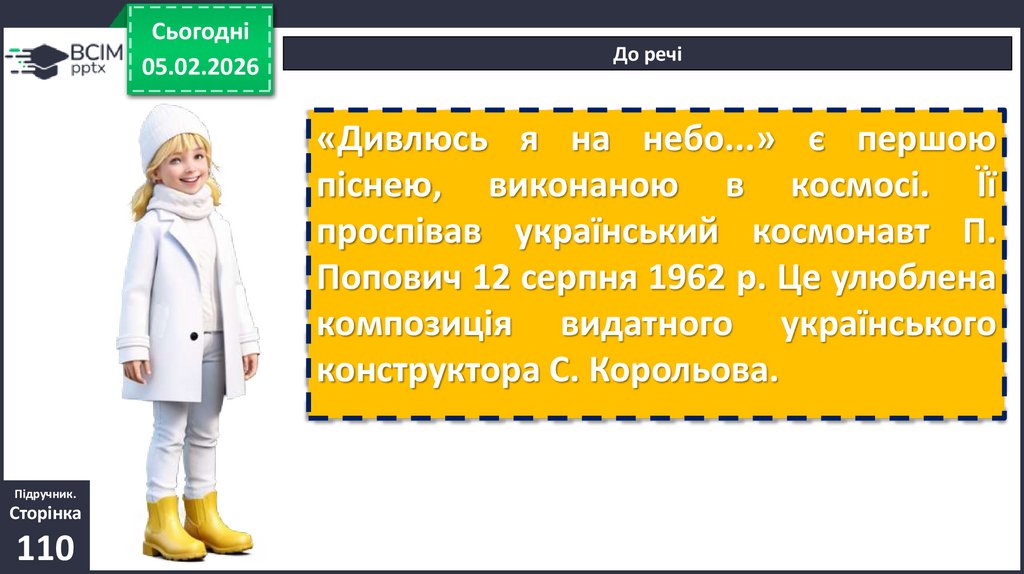 ВСІМ pptx

Сьогодні
05.02.2026

До речі

«Дивлюсь я на небо...» є першою піснею, виконаною в космосі. Її проспівав український космонавт П. Попович 12 серпня 1962 р. Це улюблена композиція видатного українського конструктора С. Корольова.

Підручник.
Сторінка
110